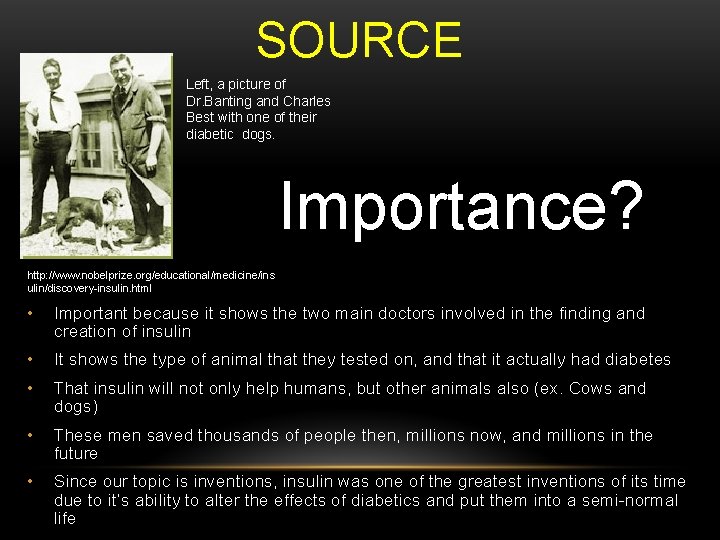 SOURCE

Left, a picture of Dr.Banting and Charles Best with one of their diabetic dogs.

Importance?

http://www.nobelprize.org/educational/medicine/insulin/discovery-insulin.html

• Important because it shows the two main doctors involved in the finding and creation of insulin

• It shows the type of animal that they tested on, and that it actually had diabetes

• That insulin will not only help humans, but other animals also (ex. Cows and dogs)

• These men saved thousands of people then, millions now, and millions in the future

• Since our topic is inventions, insulin was one of the greatest inventions of its time due to it's ability to alter the effects of diabetics and put them into a semi-normal life